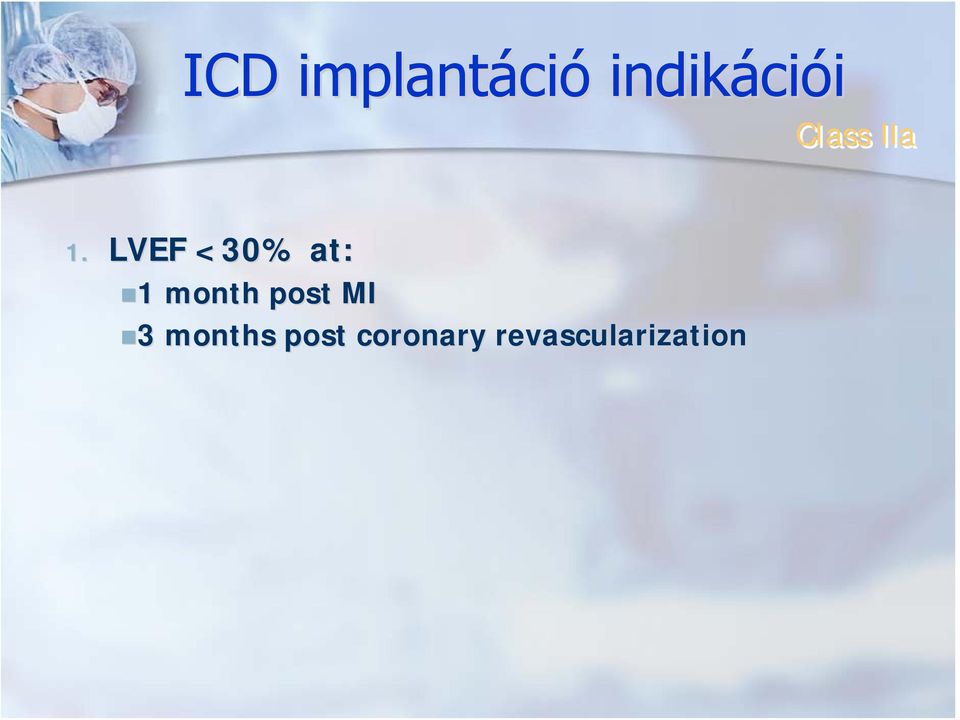 ICD implantáció indikációi

Class IIa

1. LVEF < 30% at:
1 month post MI
3 months post coronary revascularization